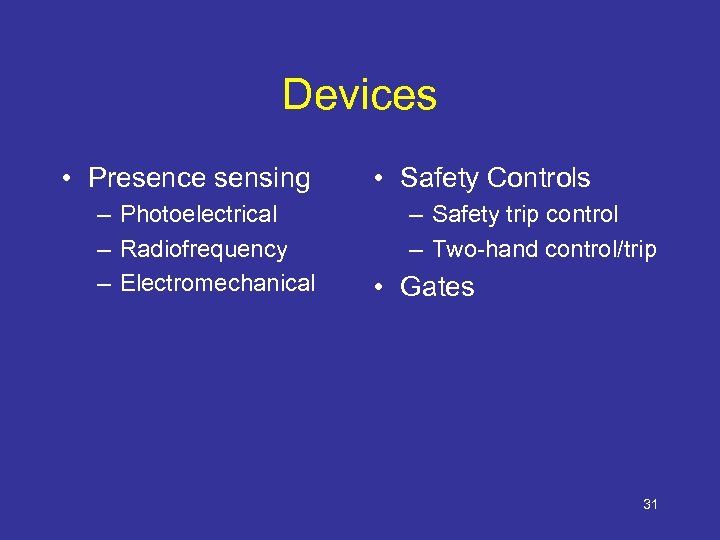 Devices

• Presence sensing
– Photoelectrical
– Radiofrequency
– Electromechanical

• Safety Controls
– Safety trip control
– Two-hand control/trip
• Gates

31